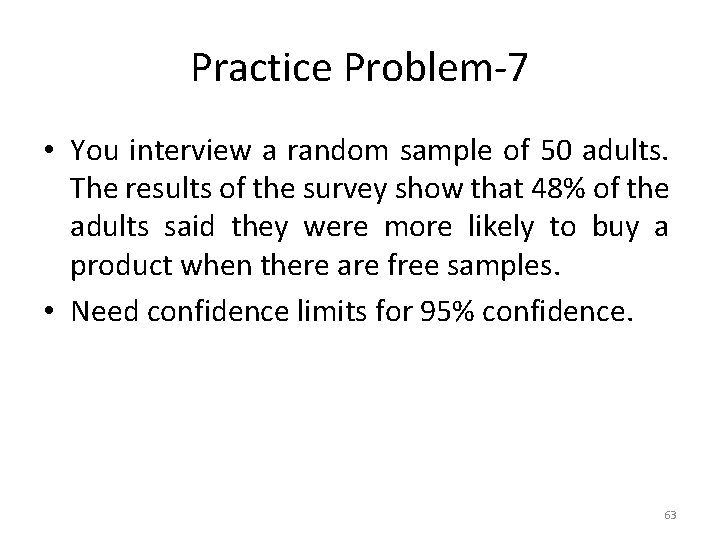 Practice Problem-7

• You interview a random sample of 50 adults. The results of the survey show that 48% of the adults said they were more likely to buy a product when there are free samples.

• Need confidence limits for 95% confidence.

63